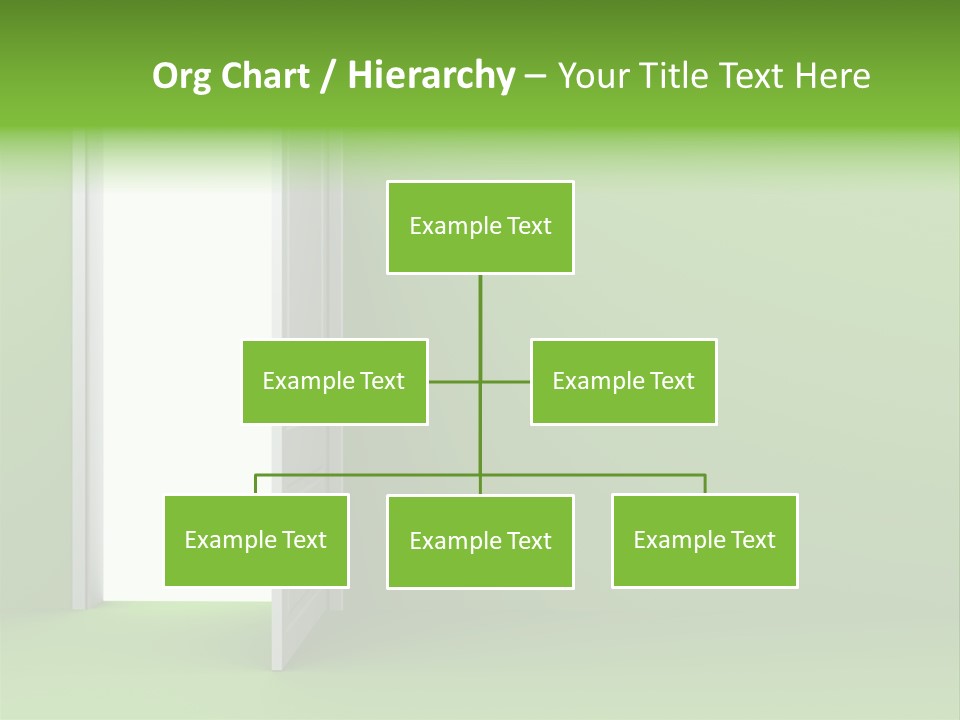 Org Chart / Hierarchy – Your Title Text Here

Example Text

Example Text

Example Text

Example Text

Example Text

Example Text